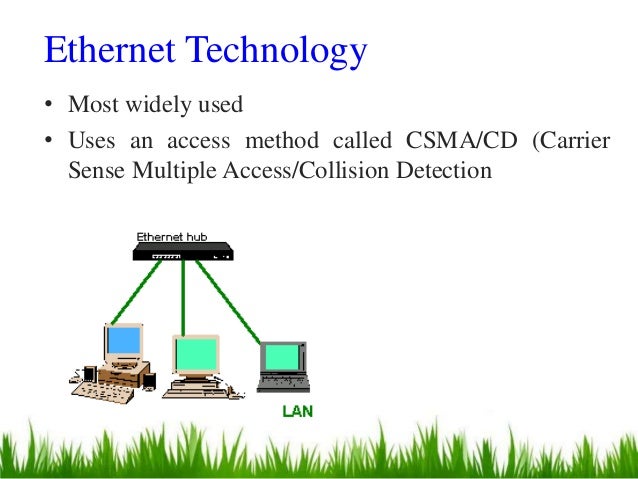 Ethernet Technology

• Most widely used
• Uses an access method called CSMA/CD (Carrier Sense Multiple Access/Collision Detection

Ethernet hub

LAN